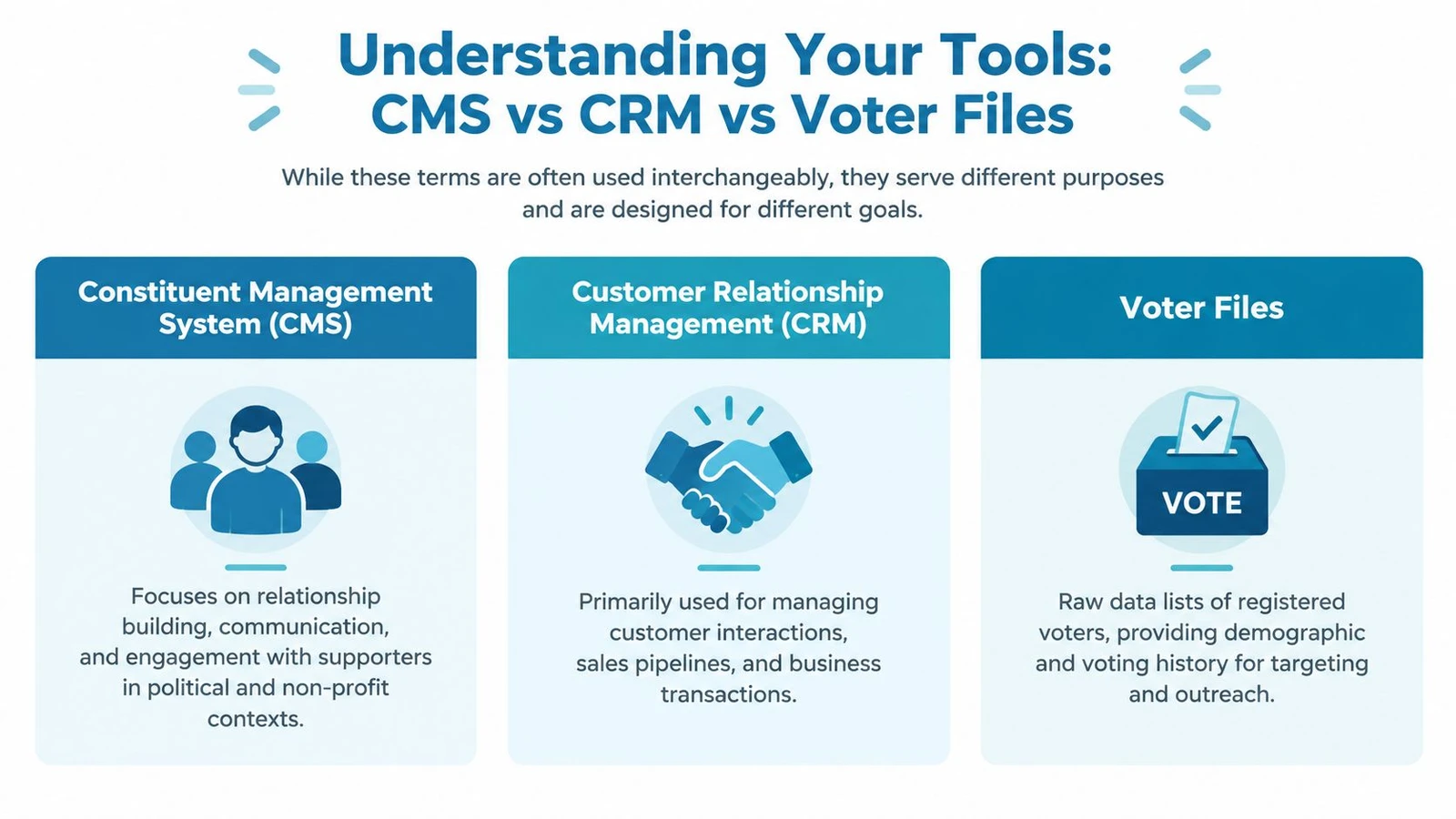 Understanding Your Tools: CMS vs CRM vs Voter Files

While these terms are often used interchangeably, they serve different purposes and are designed for different goals.

Constituent Management System (CMS)

Focuses on relationship building, communication, and engagement with supporters in political and non-profit contexts.

Customer Relationship Management (CRM)

Primarily used for managing customer interactions, sales pipelines, and business transactions.

Voter Files

VOTE

Raw data lists of registered voters, providing demographic and voting history for targeting and outreach.